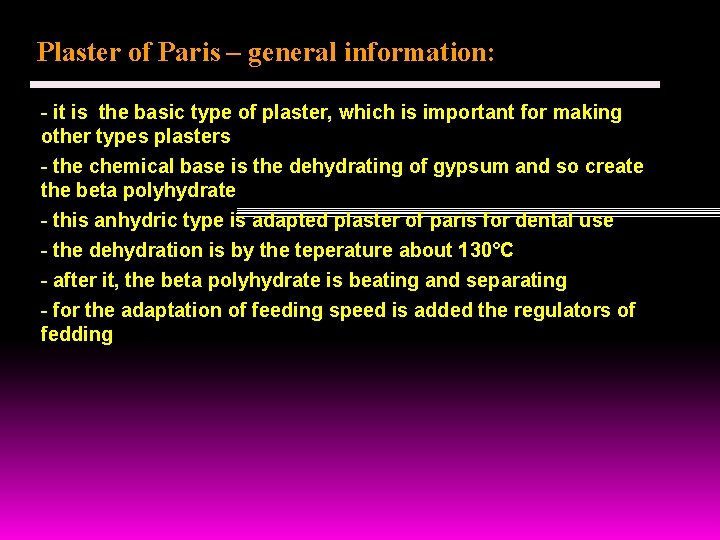 Plaster of Paris – general information:

- it is the basic type of plaster, which is important for making other types plasters

- the chemical base is the dehydrating of gypsum and so create the beta polyhydrate

- this anhydric type is adapted plaster of paris for dental use

- the dehydration is by the teperature about 130°C

- after it, the beta polyhydrate is beating and separating

- for the adaptation of feeding speed is added the regulators of fedding